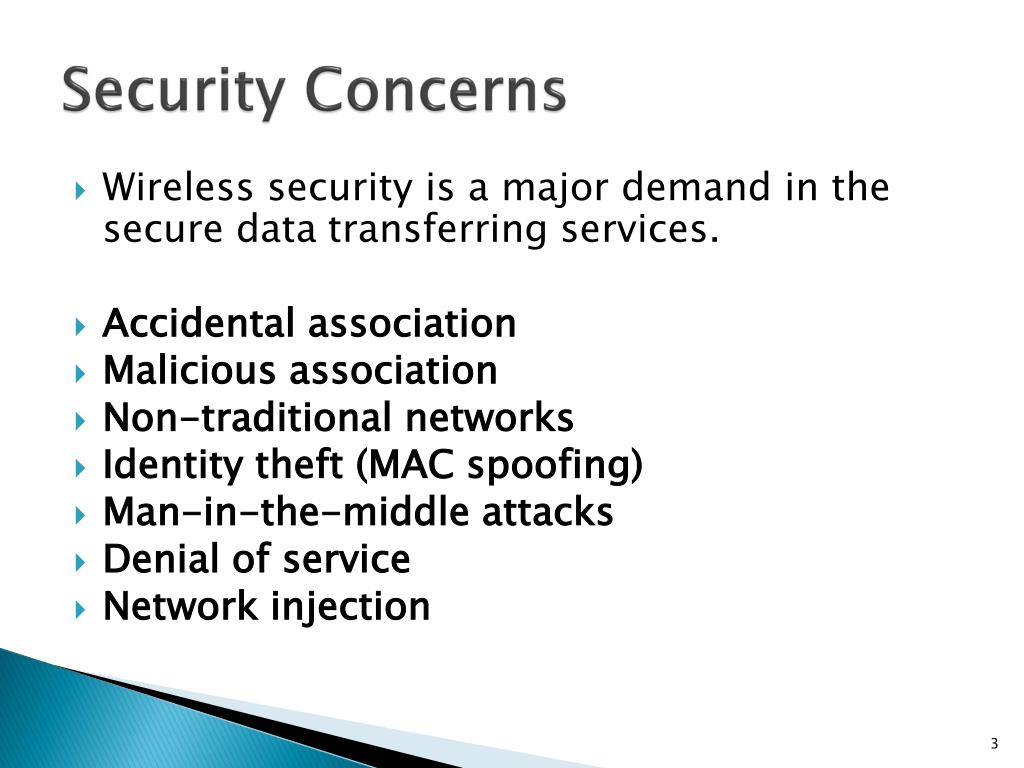 Security Concerns

Wireless security is a major demand in the secure data transferring services.

Accidental association
Malicious association
Non-traditional networks
Identity theft (MAC spoofing)
Man-in-the-middle attacks
Denial of service
Network injection

3